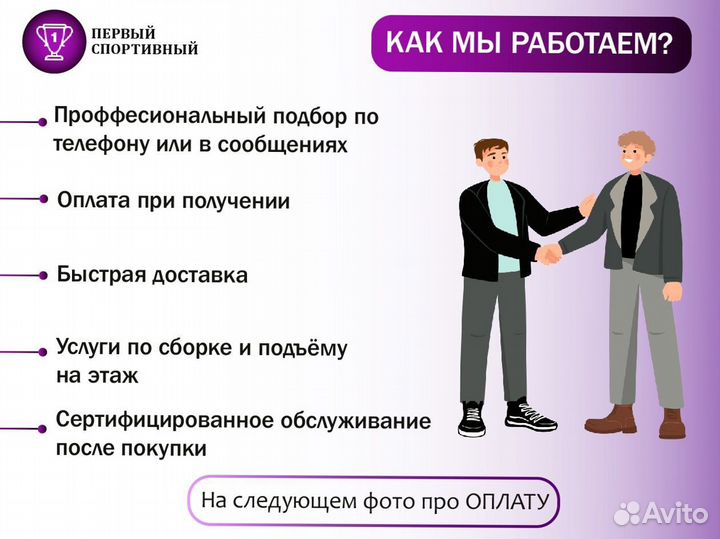 1
ПЕРВЫЙ СПОРТИВНЫЙ

КАК МЫ РАБОТАЕМ?

Проффесиональный подбор по телефону или в сообщениях

Оплата при получении

Быстрая доставка

Услуги по сборке и подъёму на этаж

Сертифицированное обслуживание после покупки

На следующем фото про ОПЛАТУ

Avito